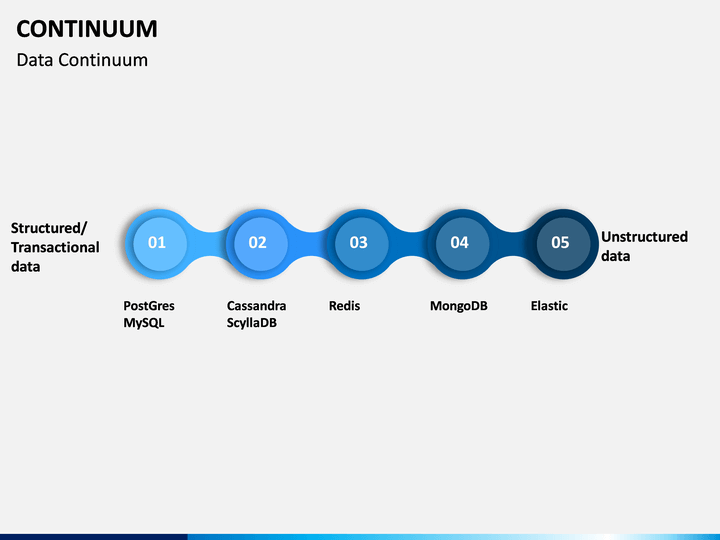 CONTINUUM
Data Continuum

Structured/ Transactional data

01
02
03
04
05

Unstructured data

PostGres
MySQL

Cassandra
ScyllaDB

Redis

MongoDB

Elastic